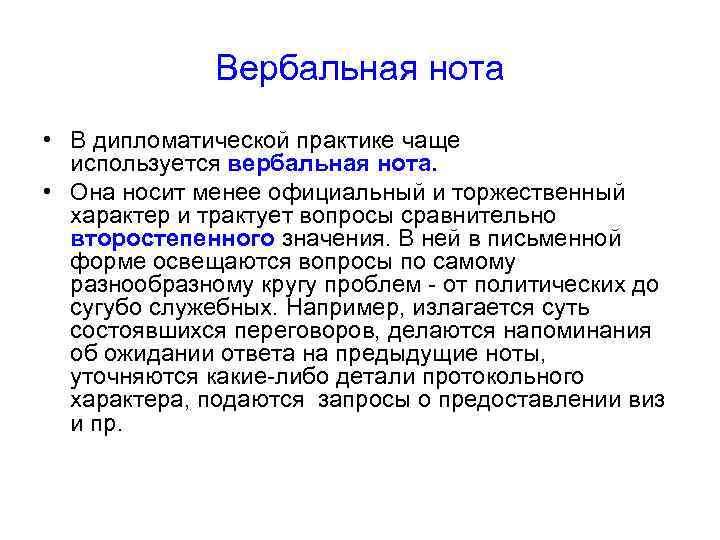 Вербальная нота

• В дипломатической практике чаще используется вербальная нота.

• Она носит менее официальный и торжественный характер и трактует вопросы сравнительно второстепенного значения. В ней в письменной форме освещаются вопросы по самому разнообразному кругу проблем - от политических до сугубо служебных. Например, излагается суть состоявшихся переговоров, делаются напоминания об ожидании ответа на предыдущие ноты, уточняются какие-либо детали протокольного характера, подаются запросы о предоставлении виз и пр.